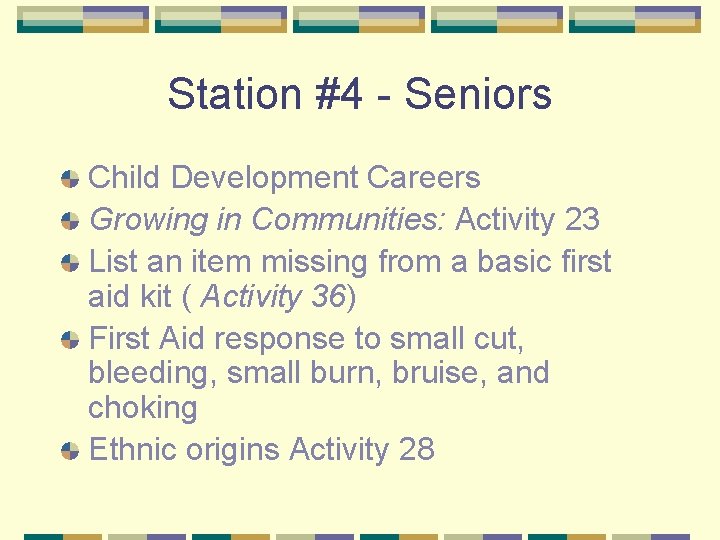 Station #4 - Seniors

Child Development Careers
Growing in Communities: Activity 23
List an item missing from a basic first aid kit ( Activity 36)
First Aid response to small cut, bleeding, small burn, bruise, and choking
Ethnic origins Activity 28